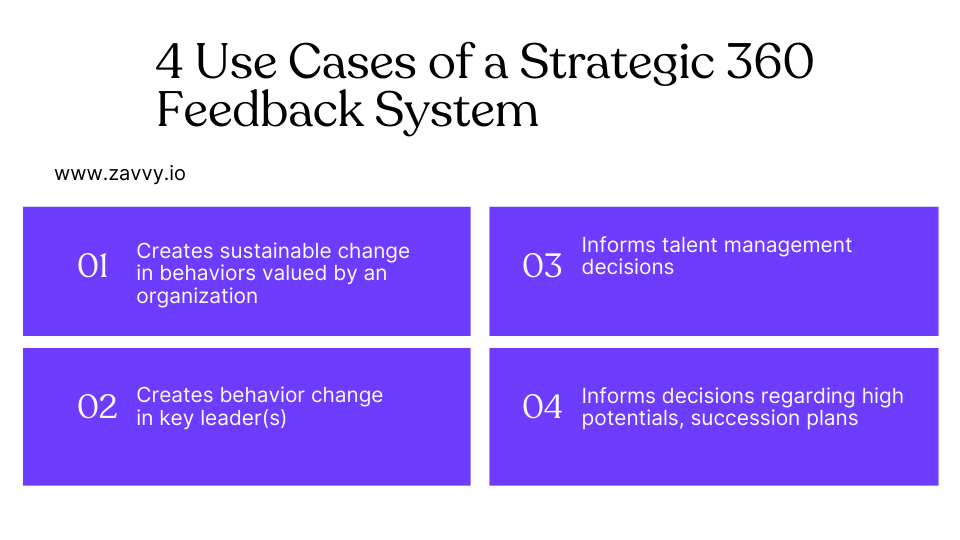 4 Use Cases of a Strategic 360 Feedback System

www.zavvy.io

01 Creates sustainable change in behaviors valued by an organization

02 Creates behavior change in key leader(s)

03 Informs talent management decisions

04 Informs decisions regarding high potentials, succession plans